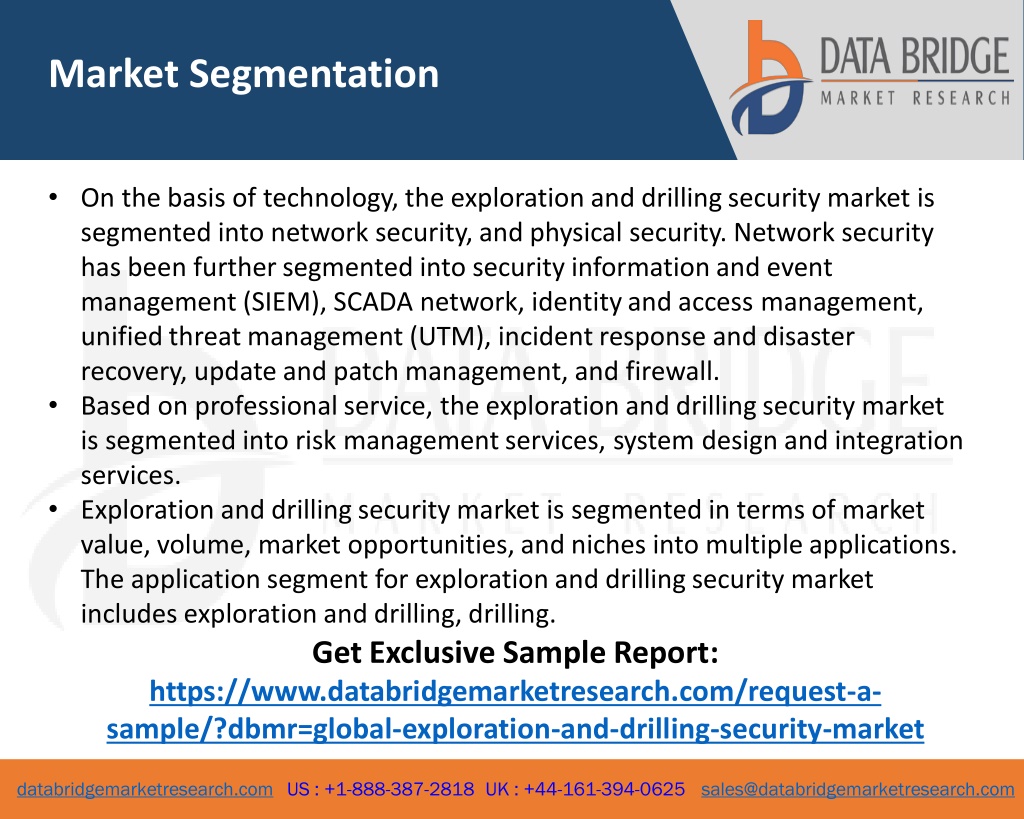 Market Segmentation

DATA BRIDGE
MARKET RESEARCH

• On the basis of technology, the exploration and drilling security market is segmented into network security, and physical security. Network security has been further segmented into security information and event management (SIEM), SCADA network, identity and access management, unified threat management (UTM), incident response and disaster recovery, update and patch management, and firewall.
• Based on professional service, the exploration and drilling security market is segmented into risk management services, system design and integration services.
• Exploration and drilling security market is segmented in terms of market value, volume, market opportunities, and niches into multiple applications. The application segment for exploration and drilling security market includes exploration and drilling, drilling.

Get Exclusive Sample Report:
https://www.databridgemarketresearch.com/request-a-sample/?dbmr=global-exploration-and-drilling-security-market

databridgemarketresearch.com US : +1-888-387-2818 UK : +44-161-394-0625 sales@databridgemarketresearch.com